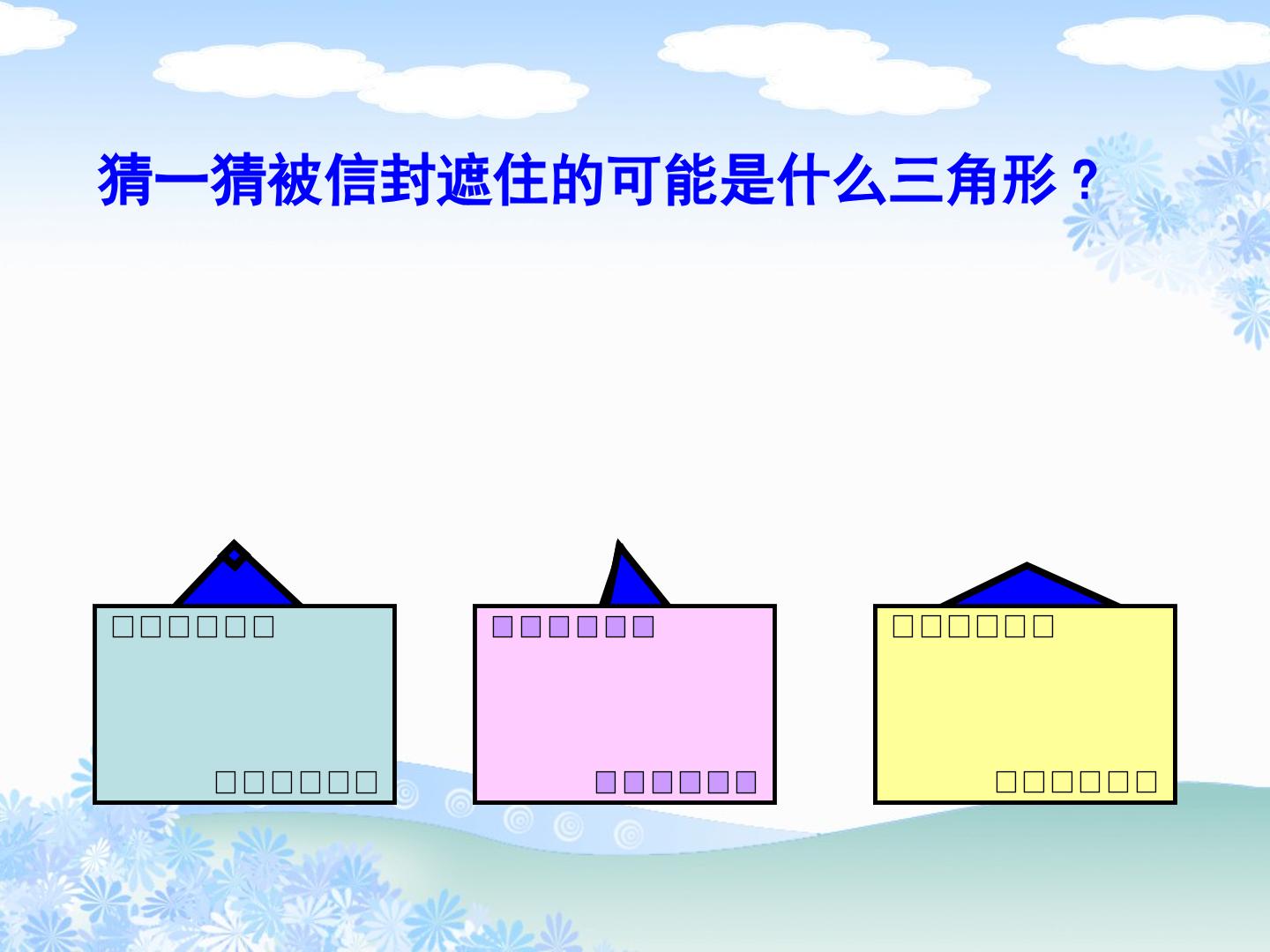 猜一猜被信封遮住的可能是什么三角形？